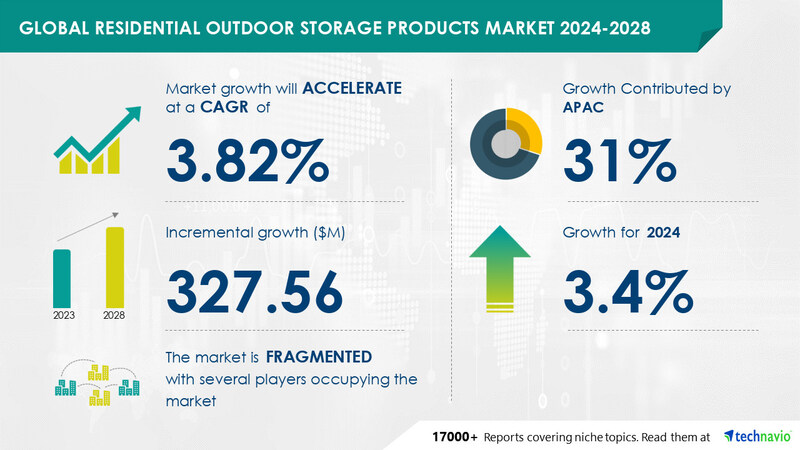 GLOBAL RESIDENTIAL OUTDOOR STORAGE PRODUCTS MARKET 2024-2028

Market growth will ACCELERATE at a CAGR of

3.82%

Incremental growth ($M)

327.56

2023 2028

The market is FRAGMENTED with several players occupying the market

Growth Contributed by APAC

31%

Growth for 2024

3.4%

17000+ Reports covering niche topics. Read them at technavio